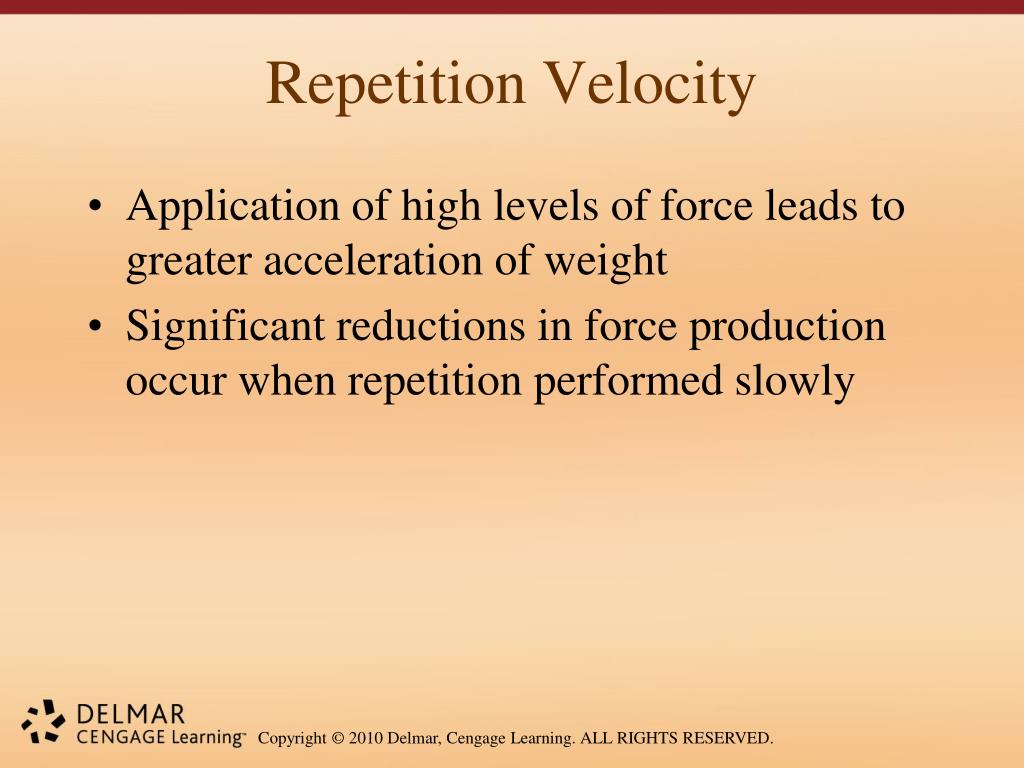 Repetition Velocity

• Application of high levels of force leads to greater acceleration of weight
• Significant reductions in force production occur when repetition performed slowly

DELMAR
CENGAGE Learning™

Copyright © 2010 Delmar, Cengage Learning. ALL RIGHTS RESERVED.